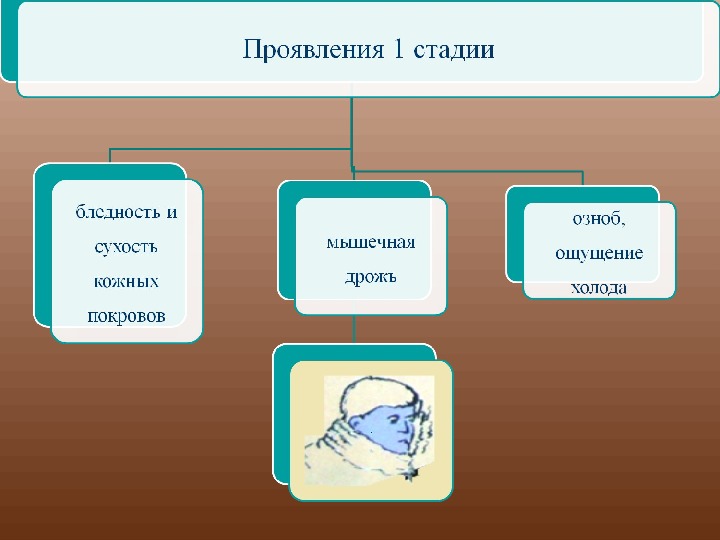 Проявления 1 стадии

бледность и сухость кожных покровов

мышечная дрожь

озноб, ощущение холода